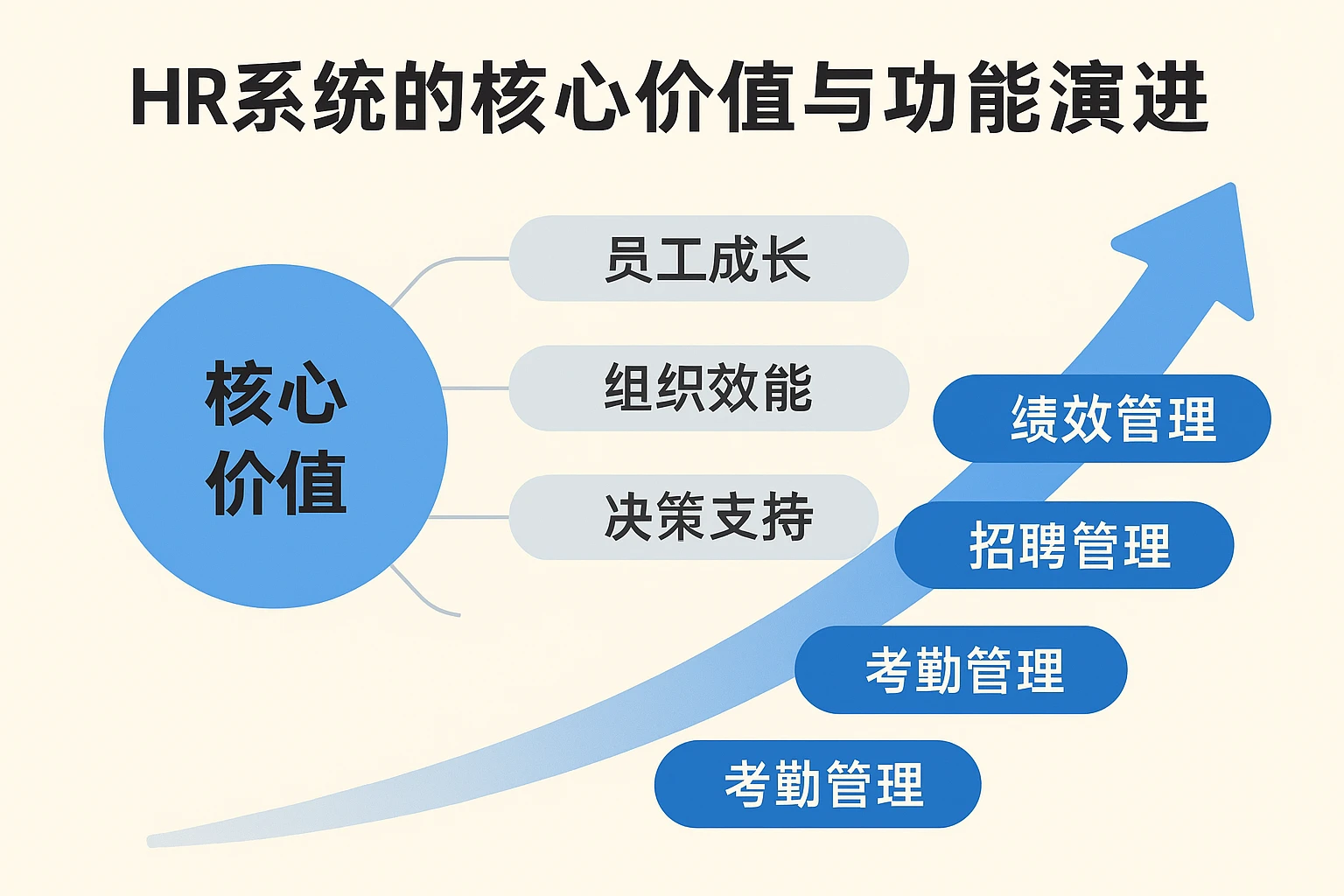 HR系统的核心价值与功能演进

核心价值

员工成长

组织效能

决策支持

绩效管理

招聘管理

考勤管理

考勤管理